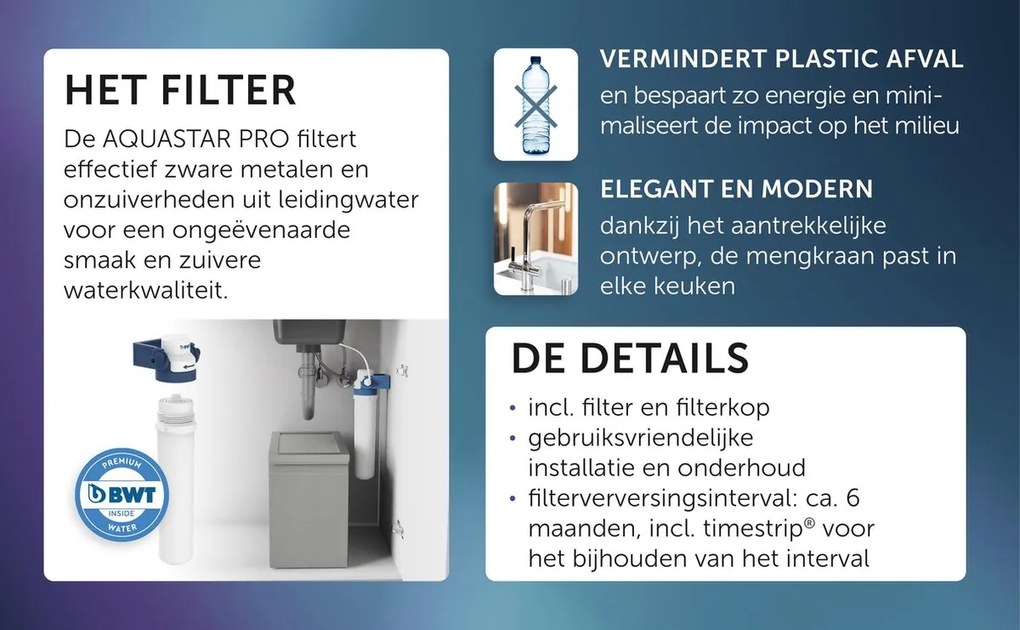 HET FILTER

De AQUASTAR PRO filtert effectief zware metalen en onzuiverheden uit leidingwater voor een ongeëvenaarde smaak en zuivere waterkwaliteit.

PREMIUM
BWT
INSIDE
WATER

VERMINDERT PLASTIC AFVAL
en bespaart zo energie en minimaliseert de impact op het milieu

ELEGANT EN MODERN
dankzij het aantrekkelijke ontwerp, de mengkraan past in elke keuken

DE DETAILS
• incl. filter en filterkop
• gebruiksvriendelijke installatie en onderhoud
• filterverversingsinterval: ca. 6 maanden, incl. timestrip® voor het bijhouden van het interval